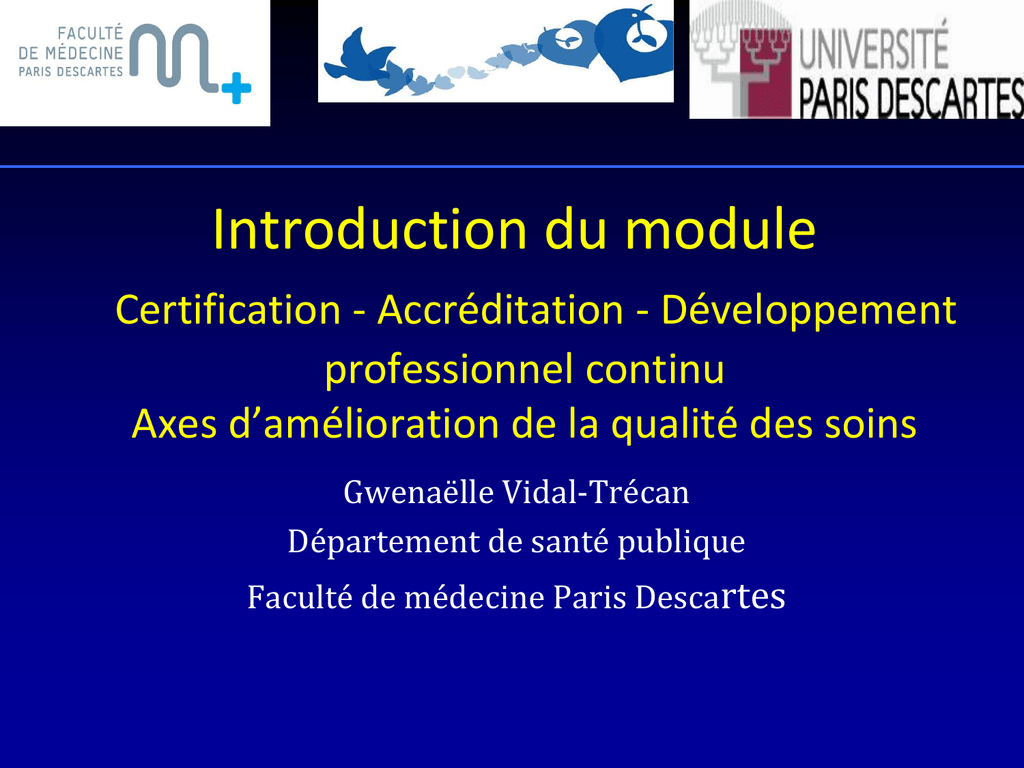 FACULTÉ
DE MÉDECINE
PARIS DESCARTES

UNIVERSITÉ
PARIS DESCARTES

Introduction du module

Certification - Accréditation - Développement professionnel continu
Axes d’amélioration de la qualité des soins

Gwenaëlle Vidal-Trécan
Département de santé publique
Faculté de médecine Paris Descartes